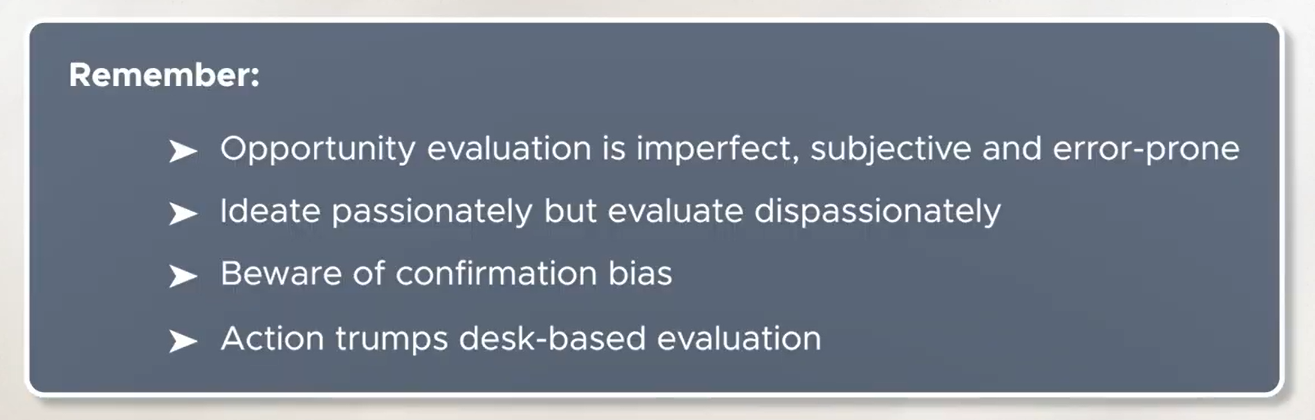 Remember:

➤ Opportunity evaluation is imperfect, subjective and error-prone

➤ Ideate passionately but evaluate dispassionately

➤ Beware of confirmation bias

➤ Action trumps desk-based evaluation